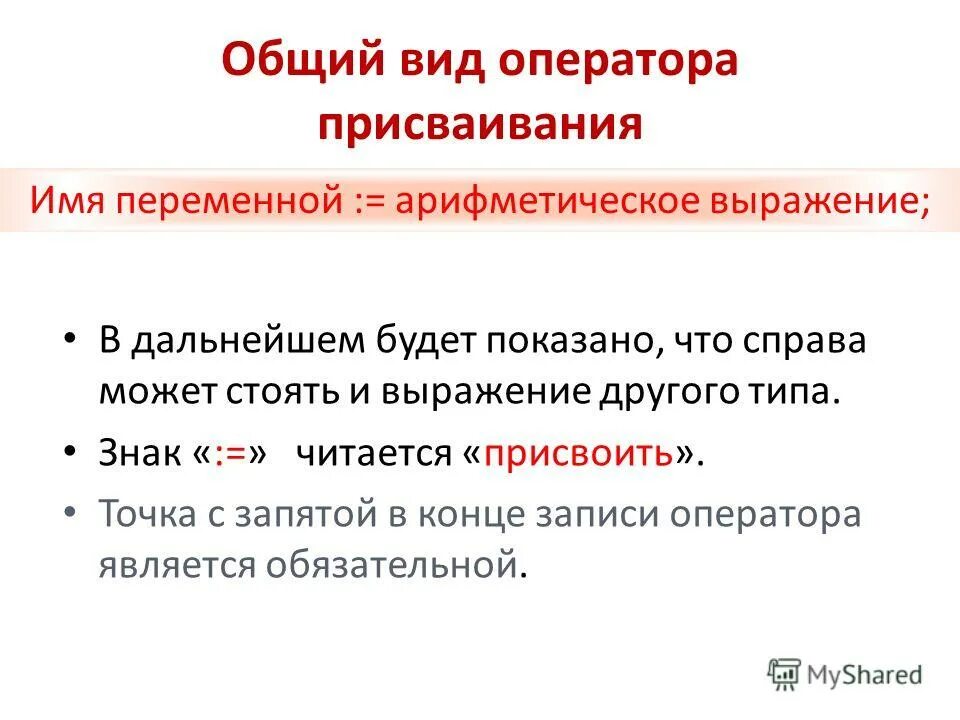 Общий вид оператора присваивания

Имя переменной := арифметическое выражение;

• В дальнейшем будет показано, что справа может стоять и выражение другого типа.

• Знак «:=» читается «присвоить».

• Точка с запятой в конце записи оператора является обязательной.

MyShared